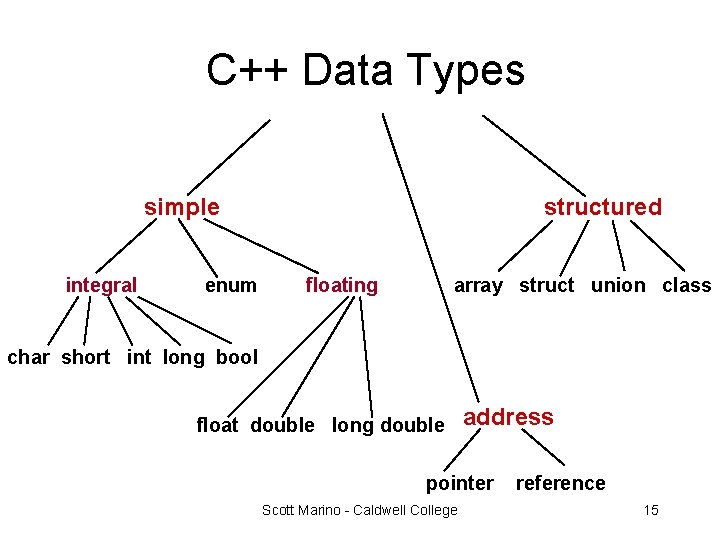 C++ Data Types

simple

structured

integral

enum

floating

array struct union class

char short int long bool

float double long double

address

pointer reference

Scott Marino - Caldwell College

15